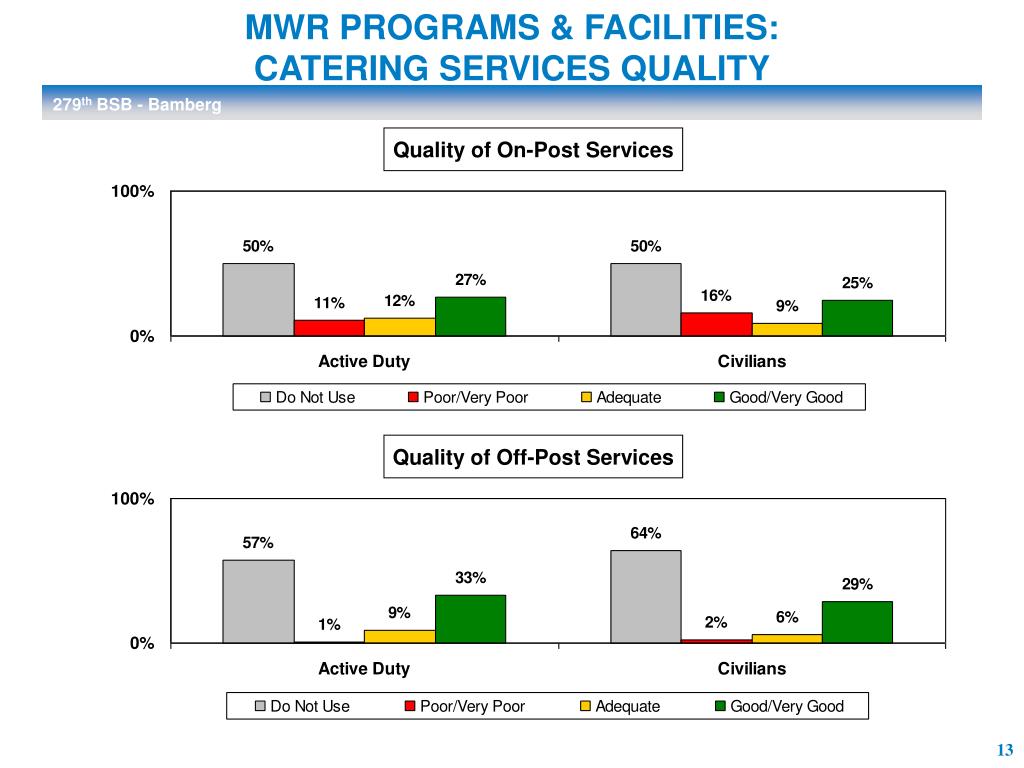 MWR PROGRAMS & FACILITIES:
CATERING SERVICES QUALITY

279$^{th}$ BSB - Bamberg

Quality of On-Post Services

100%
0%

50%
11%
12%
27%
50%
16%
9%
25%

Active Duty
Civilians

Do Not Use
Poor/Very Poor
Adequate
Good/Very Good

Quality of Off-Post Services

100%
0%

57%
1%
9%
33%
64%
2%
6%
29%

Active Duty
Civilians

Do Not Use
Poor/Very Poor
Adequate
Good/Very Good

13